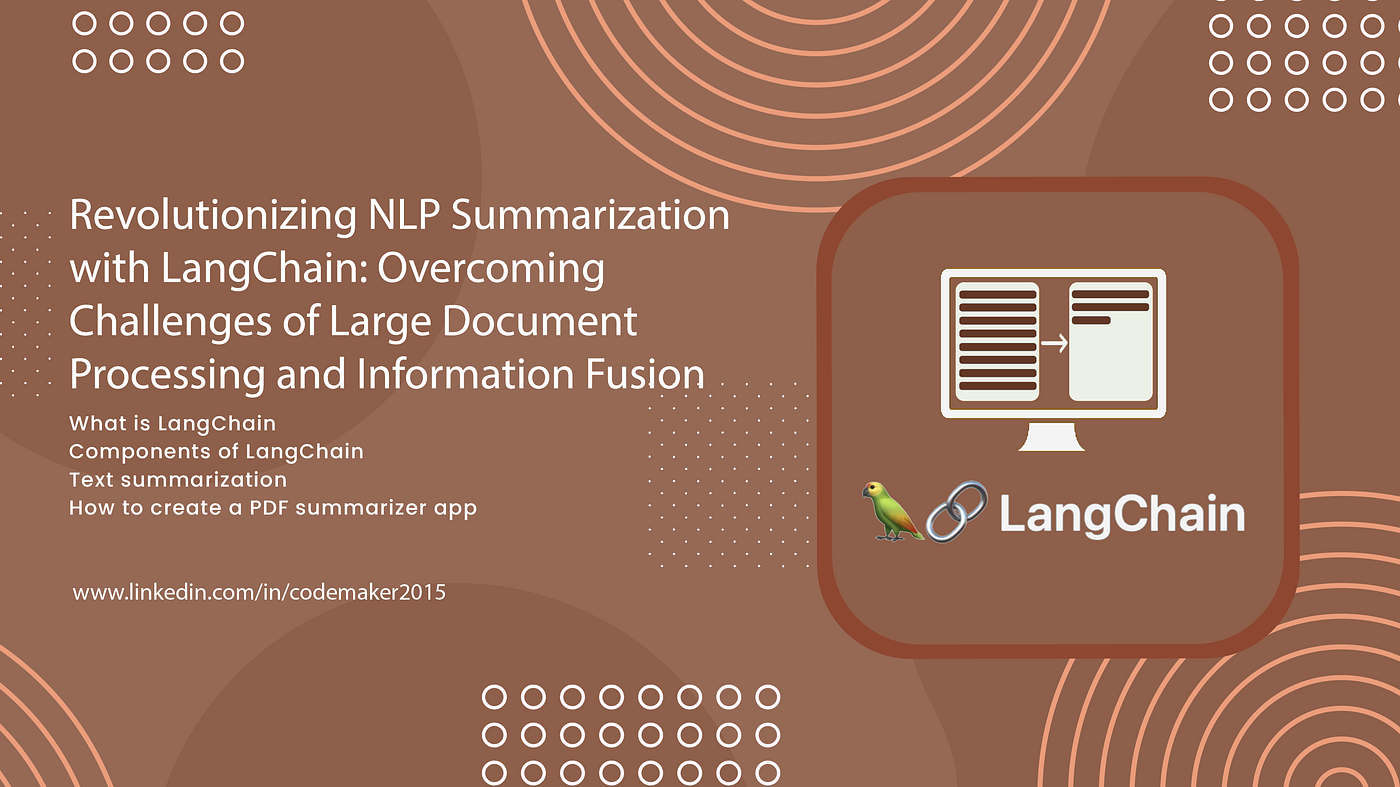 Revolutionizing NLP Summarization with LangChain: Overcoming Challenges of Large Document Processing and Information Fusion

What is LangChain
Components of LangChain
Text summarization
How to create a PDF summarizer app

www.linkedin.com/in/codemaker2015

LangChain